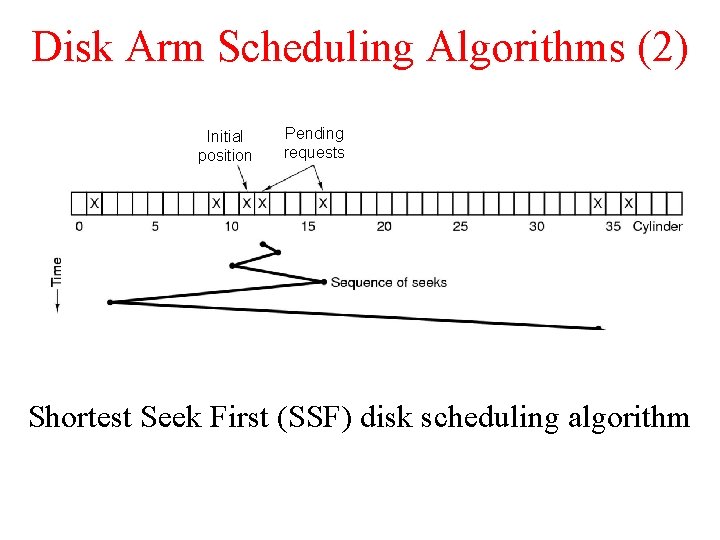 Disk Arm Scheduling Algorithms (2)

Initial position

Pending requests

X X X X X X X

0 5 10 15 20 25 30 35 Cylinder

Time

Sequence of seeks

Shortest Seek First (SSF) disk scheduling algorithm